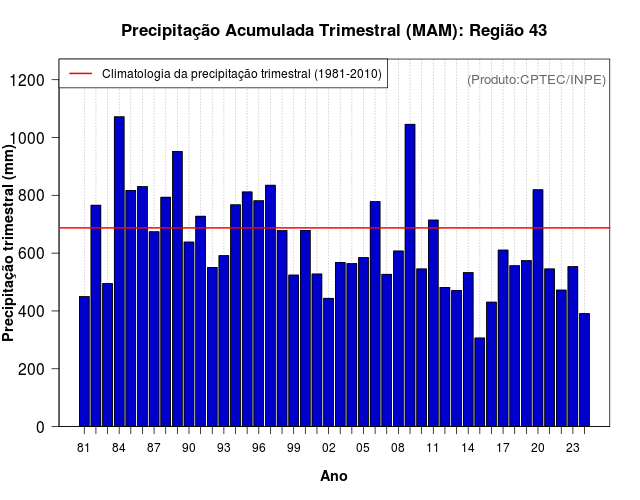 Precipitação Acumulada Trimestral (MAM): Região 43

Climatologia da precipitação trimestral (1981-2010)

(Produto:CPTEC/INPE)

Precipitação trimestral (mm)

1200
1000
800
600
400
200
0

81 84 87 90 93 96 99 02 05 08 11 14 17 20 23

Ano